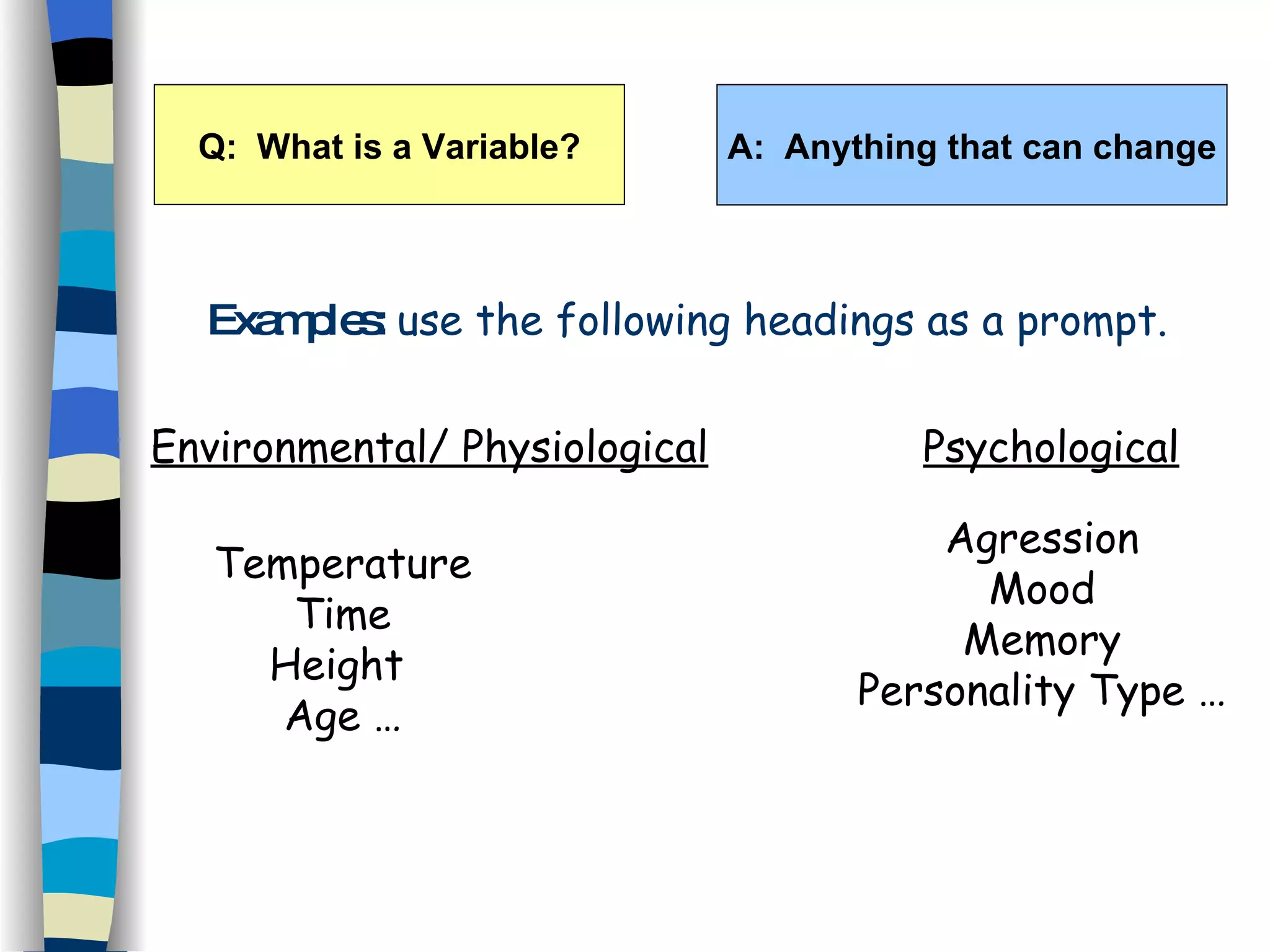 Q: What is a Variable?

A: Anything that can change

Examples: use the following headings as a prompt.

Environmental/ Physiological

Temperature
Time
Height
Age …

Psychological

Agression
Mood
Memory
Personality Type …